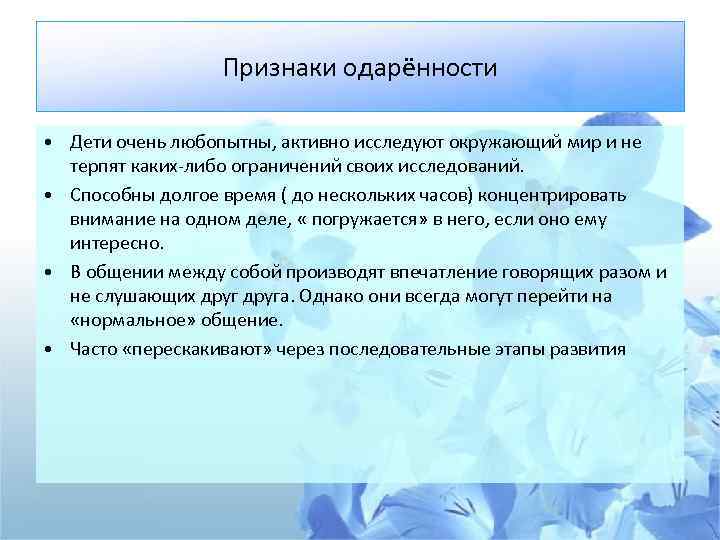 Признаки одарённости

• Дети очень любопытны, активно исследуют окружающий мир и не терпят каких-либо ограничений своих исследований.

• Способны долгое время ( до нескольких часов) концентрировать внимание на одном деле, « погружается» в него, если оно ему интересно.

• В общении между собой производят впечатление говорящих разом и не слушающих друг друга. Однако они всегда могут перейти на «нормальное» общение.

• Часто «перескакивают» через последовательные этапы развития